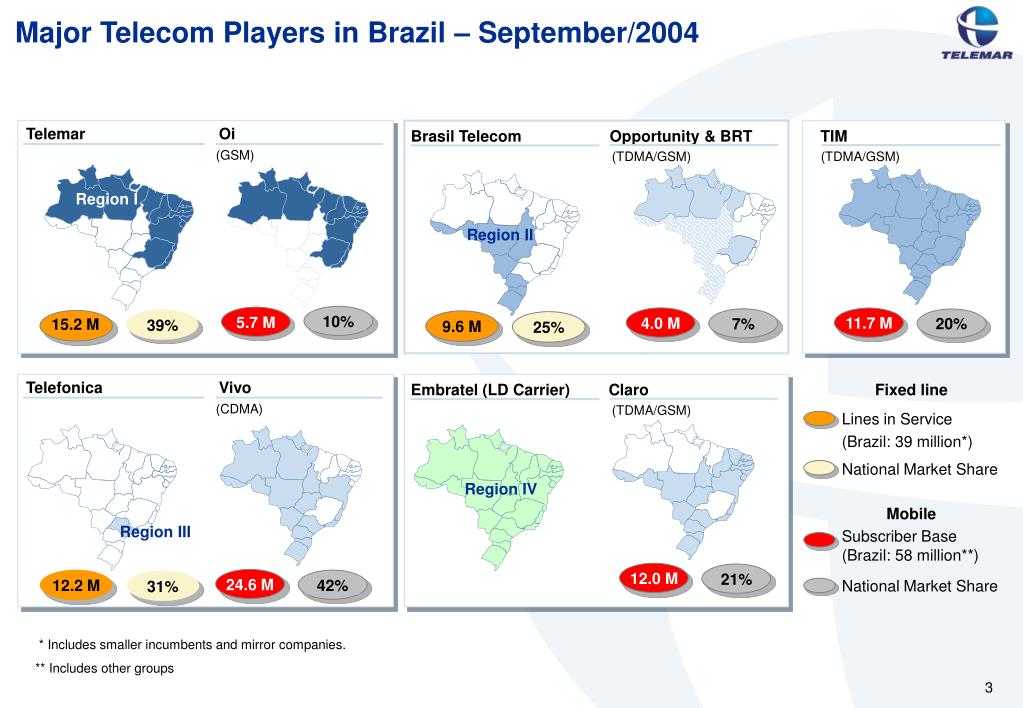 Major Telecom Players in Brazil – September/2004

TELEMAR

Telemar

Region I

15.2 M

39%

Oi
(GSM)

5.7 M

10%

Brasil Telecom

Region II

9.6 M

25%

Opportunity & BRT
(TDMA/GSM)

4.0 M

7%

TIM
(TDMA/GSM)

11.7 M

20%

Telefonica

Region III

12.2 M

31%

Vivo
(CDMA)

24.6 M

42%

Embratel (LD Carrier)

Region IV

Claro
(TDMA/GSM)

12.0 M

21%

Fixed line

Lines in Service
(Brazil: 39 million*)

National Market Share

Mobile

Subscriber Base
(Brazil: 58 million**)

National Market Share

* Includes smaller incumbents and mirror companies.

** Includes other groups

3